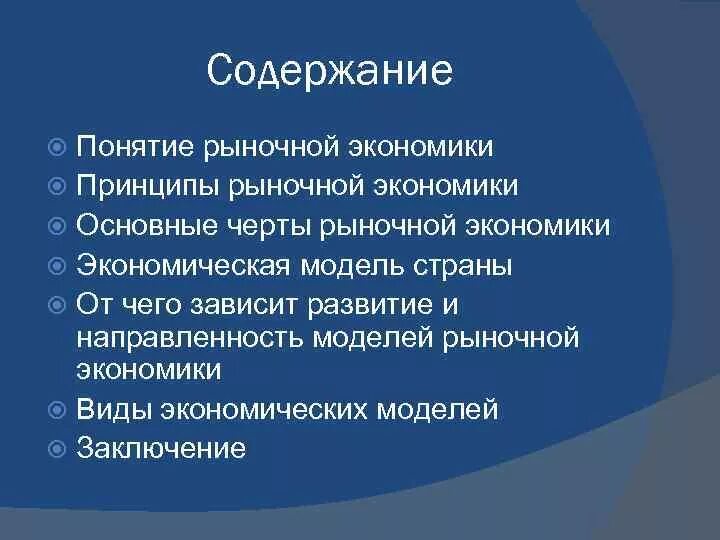 Содержание

Понятие рыночной экономики
Принципы рыночной экономики
Основные черты рыночной экономики
Экономическая модель страны
От чего зависит развитие и направленность моделей рыночной экономики
Виды экономических моделей
Заключение